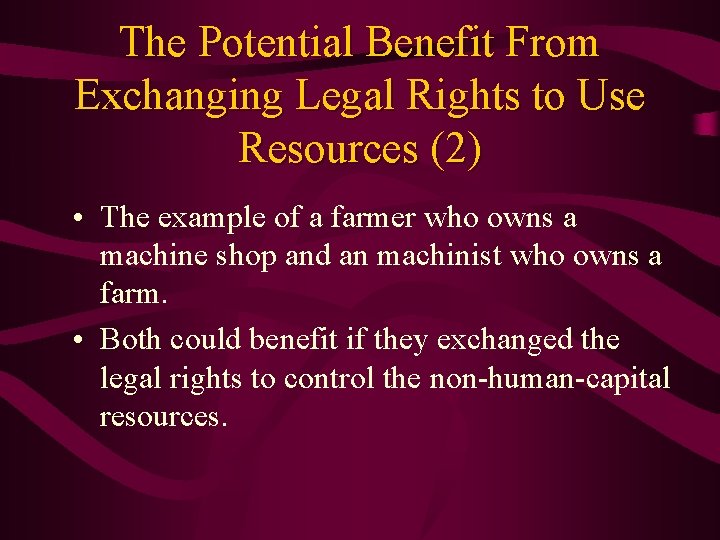 The Potential Benefit From Exchanging Legal Rights to Use Resources (2)

• The example of a farmer who owns a machine shop and an machinist who owns a farm.

• Both could benefit if they exchanged the legal rights to control the non-human-capital resources.